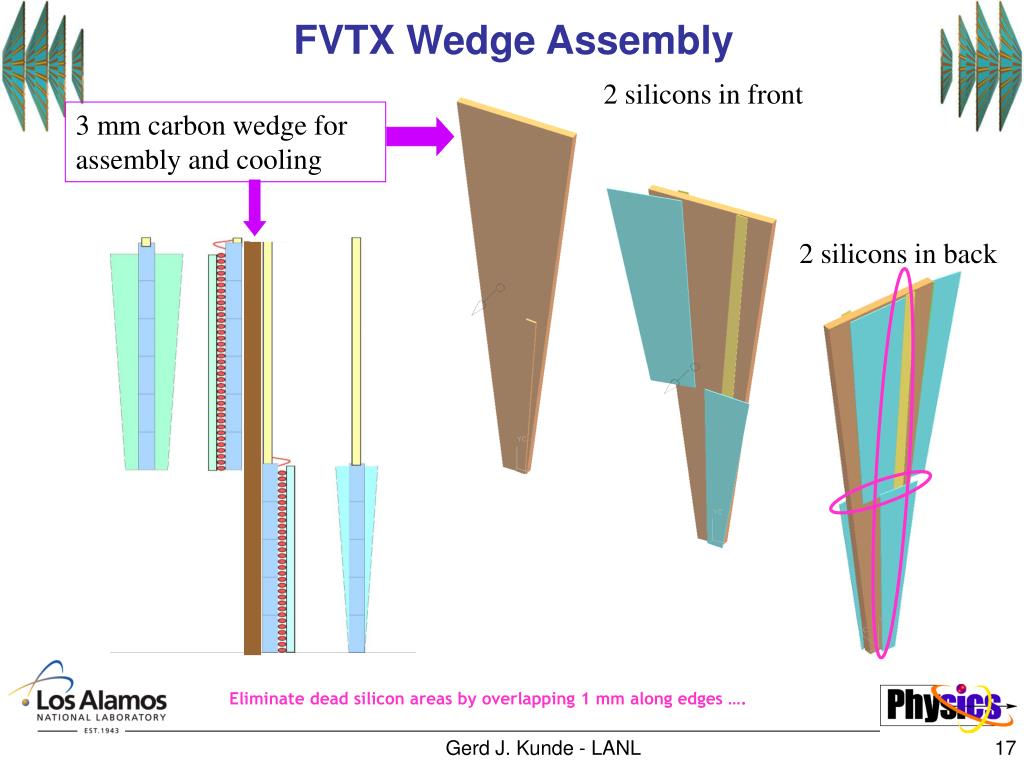 FVTX Wedge Assembly

3 mm carbon wedge for assembly and cooling

2 silicons in front

2 silicons in back

Los Alamos
NATIONAL LABORATORY
EST.1943

Eliminate dead silicon areas by overlapping 1 mm along edges ….

Physics

Gerd J. Kunde - LANL

17